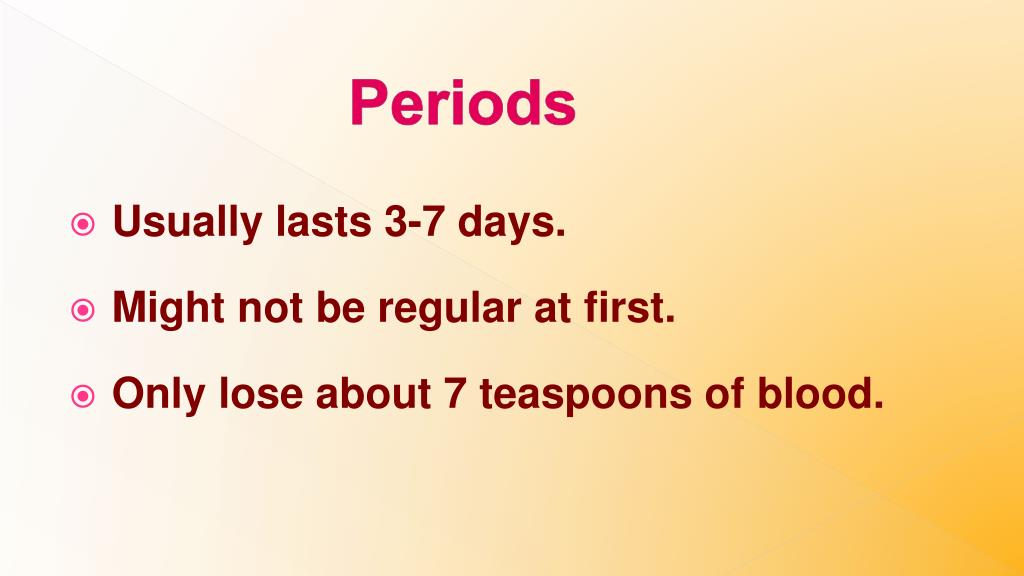 Periods

Usually lasts 3-7 days.

Might not be regular at first.

Only lose about 7 teaspoons of blood.